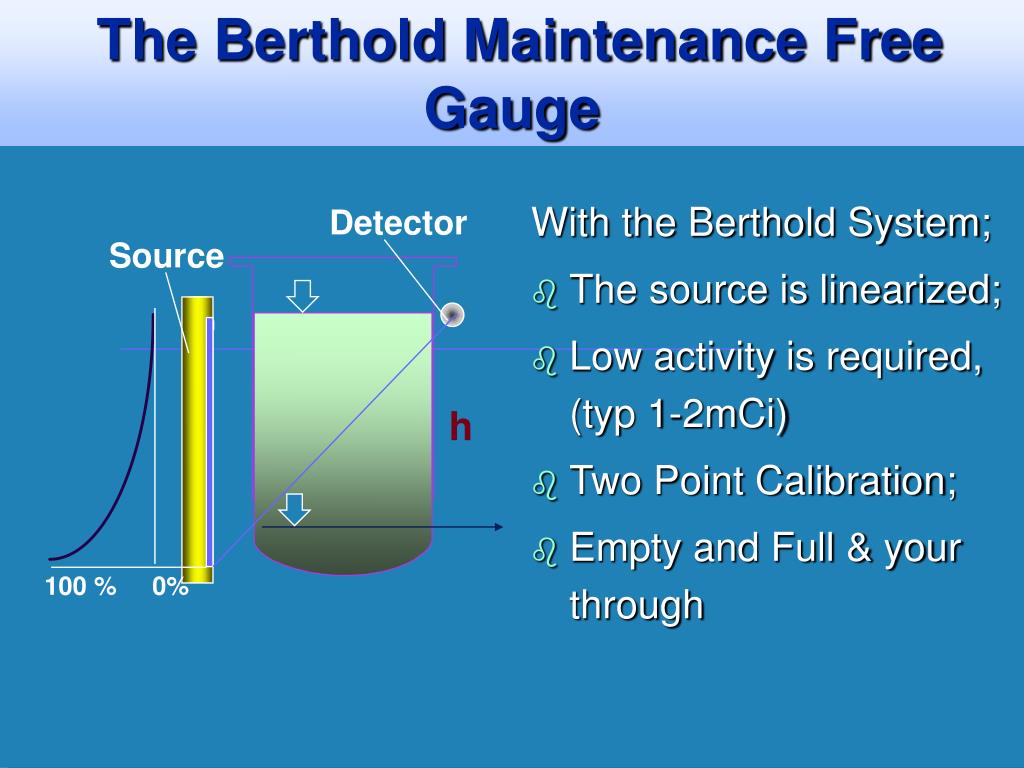 The Berthold Maintenance Free Gauge

Detector

Source

h

100 %

0%

With the Berthold System;

The source is linearized;

Low activity is required, (typ 1-2mCi)

Two Point Calibration;

Empty and Full & your through